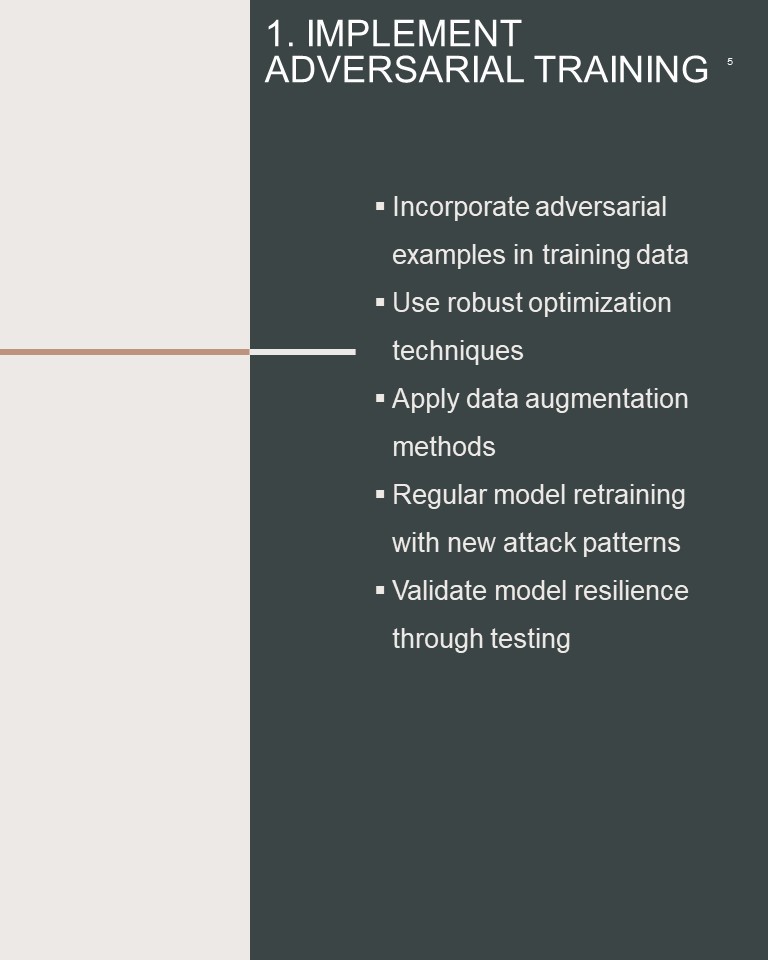 1. IMPLEMENT ADVERSARIAL TRAINING

5

▪ Incorporate adversarial examples in training data
▪ Use robust optimization techniques
▪ Apply data augmentation methods
▪ Regular model retraining with new attack patterns
▪ Validate model resilience through testing